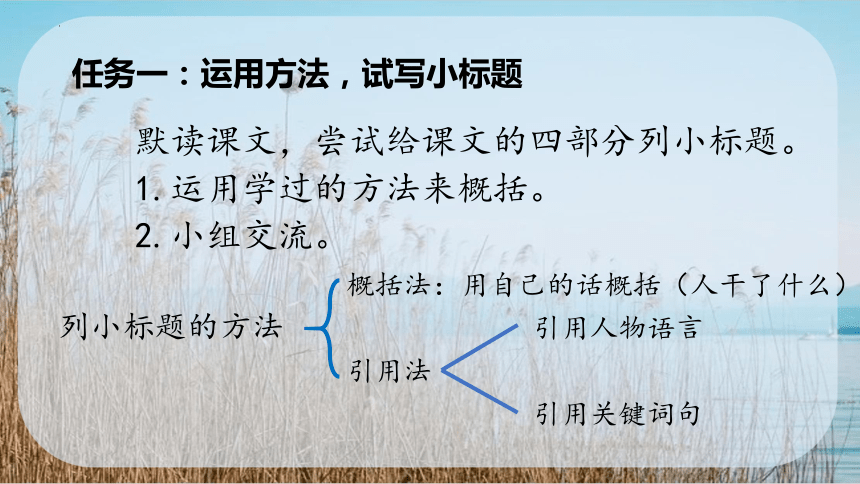 任务一：运用方法，试写小标题

默读课文，尝试给课文的四部分列小标题。
1. 运用学过的方法来概括。
2. 小组交流。

列小标题的方法

概括法：用自己的话概括（人干了什么）

引用法

引用人物语言

引用关键词句